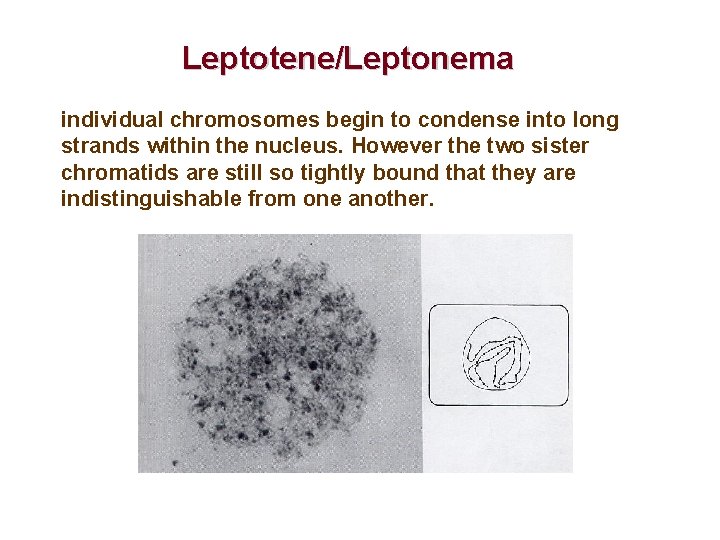 Leptotene/Leptonema

individual chromosomes begin to condense into long strands within the nucleus. However the two sister chromatids are still so tightly bound that they are indistinguishable from one another.